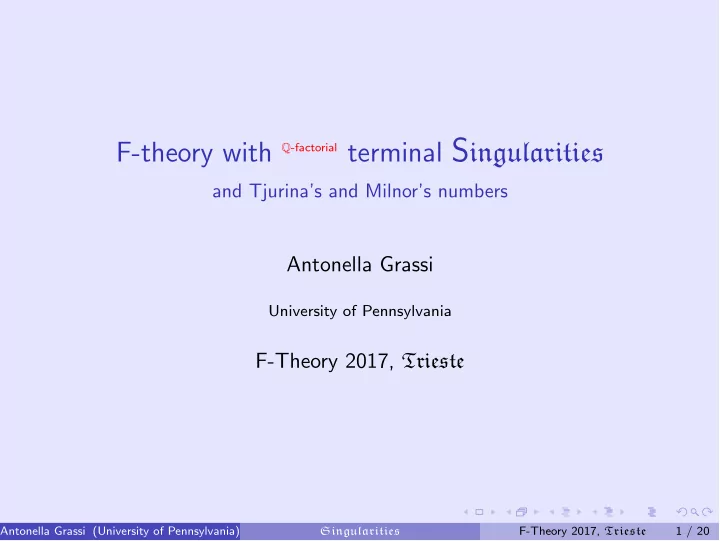 F-theory with Q-factorial terminal Singularities

and Tjurina's and Milnor's numbers

Antonella Grassi

University of Pennsylvania

F-Theory 2017, Trieste

Antonella Grassi (University of Pennsylvania) Singularities F-Theory 2017, Trieste 1 / 20